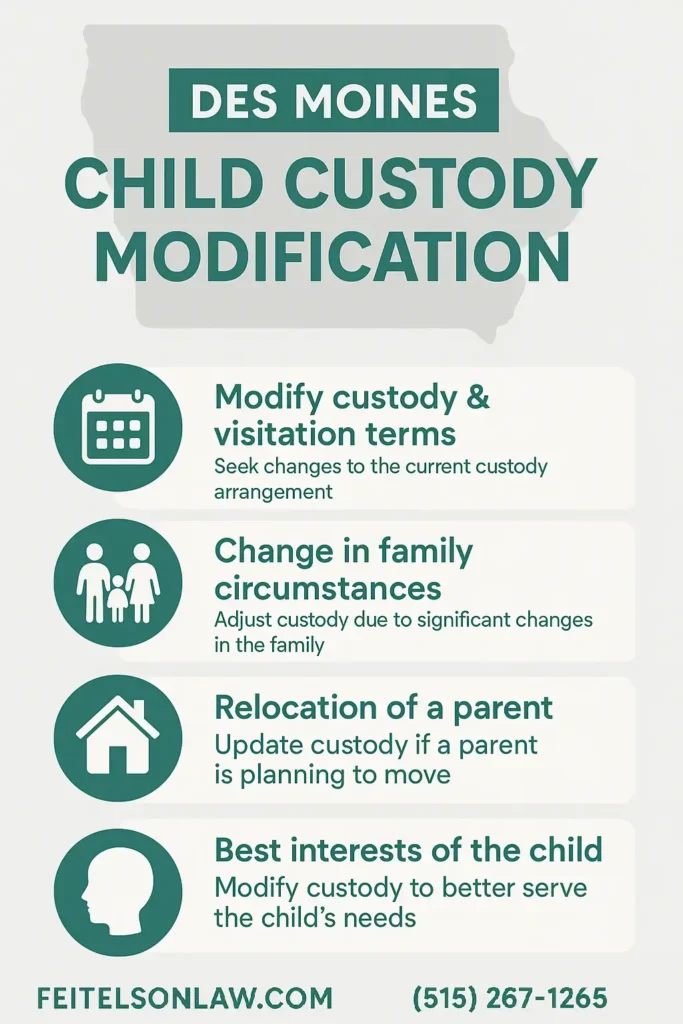 DES MOINES

CHILD CUSTODY MODIFICATION

Modify custody & visitation terms
Seek changes to the current custody arrangement

Change in family circumstances
Adjust custody due to significant changes in the family

Relocation of a parent
Update custody if a parent is planning to move

Best interests of the child
Modify custody to better serve the child's needs

FEITELSONLAW.COM

(515) 267-1265